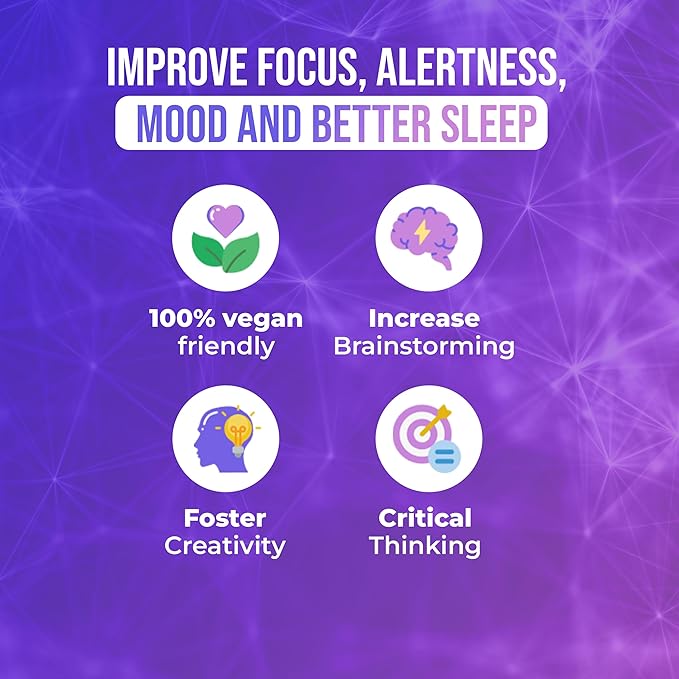 IMPROVE FOCUS, ALERTNESS,
MOOD AND BETTER SLEEP

100% vegan friendly

Increase Brainstorming

Foster Creativity

Critical Thinking